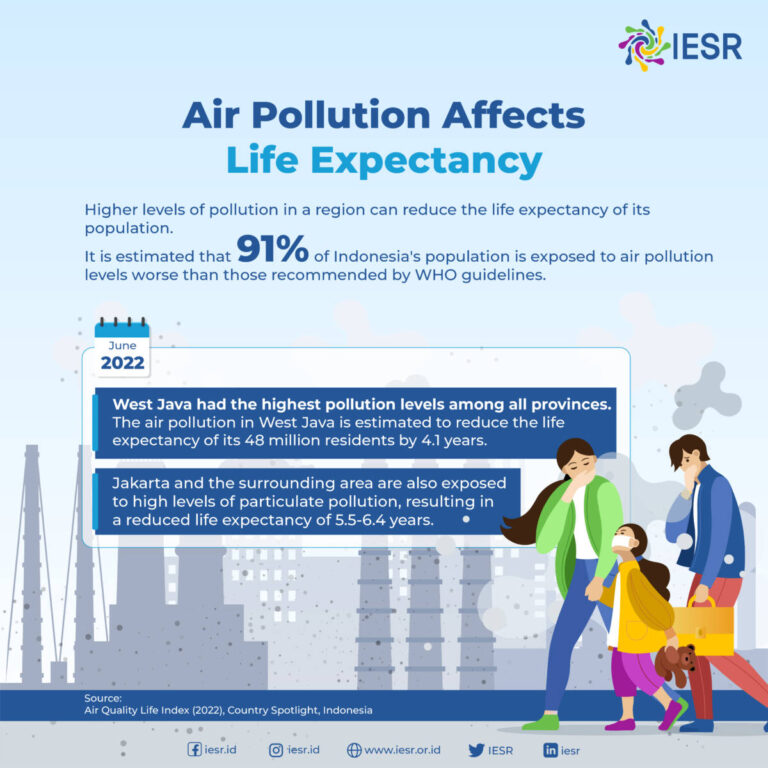 IESR

Air Pollution Affects
Life Expectancy

Higher levels of pollution in a region can reduce the life expectancy of its population.
It is estimated that 91% of Indonesia's population is exposed to air pollution levels worse than those recommended by WHO guidelines.

June
2022

West Java had the highest pollution levels among all provinces. The air pollution in West Java is estimated to reduce the life expectancy of its 48 million residents by 4.1 years.

Jakarta and the surrounding area are also exposed to high levels of particulate pollution, resulting in a reduced life expectancy of 5.5-6.4 years.

Source:
Air Quality Life Index (2022), Country Spotlight, Indonesia

iesr.id iesr.id www.iesr.or.id IESR iesr